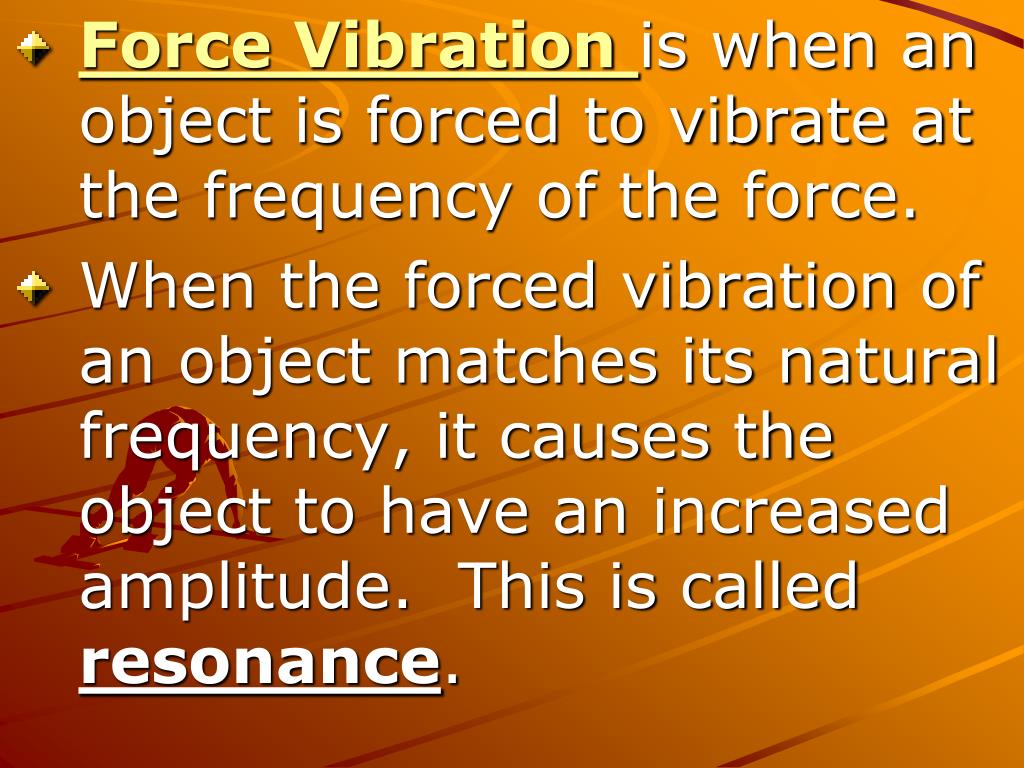 Force Vibration is when an object is forced to vibrate at the frequency of the force.

When the forced vibration of an object matches its natural frequency, it causes the object to have an increased amplitude.  This is called resonance.